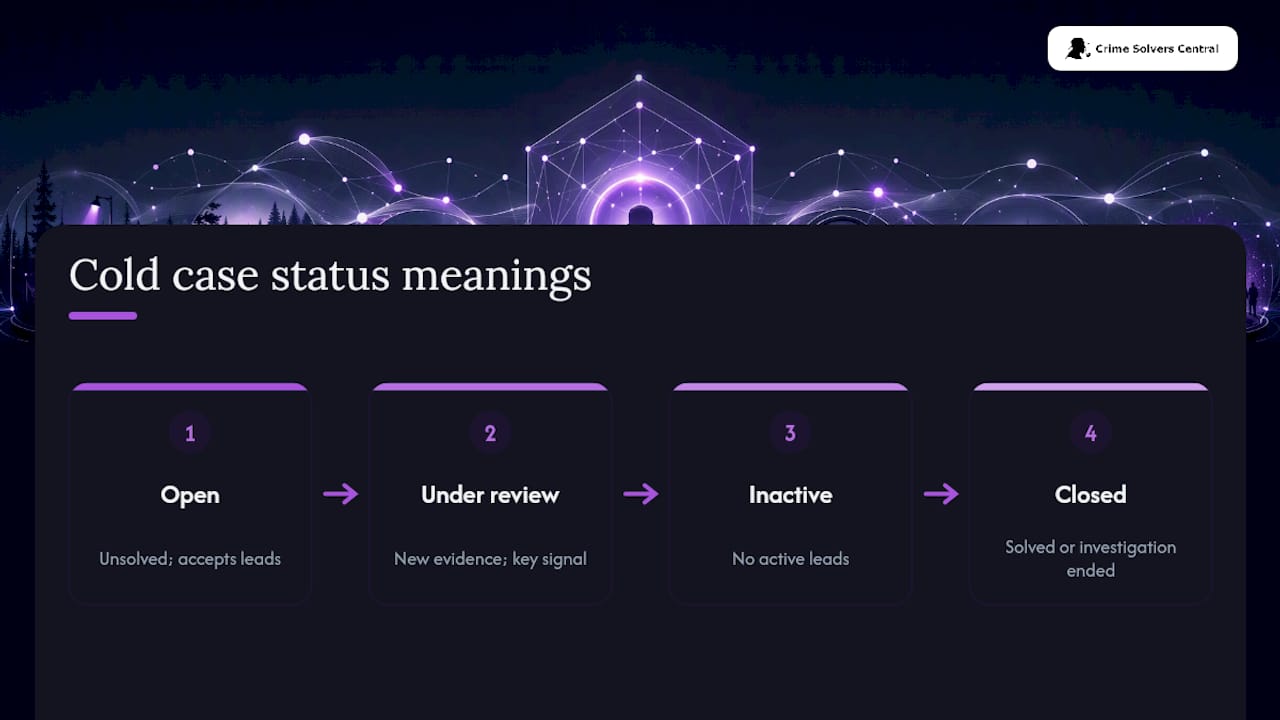 Crime Solvers Central

Cold case status meanings

1
Open
Unsolved; accepts leads

2
Under review
New evidence; key signal

3
Inactive
No active leads

4
Closed
Solved or investigation ended